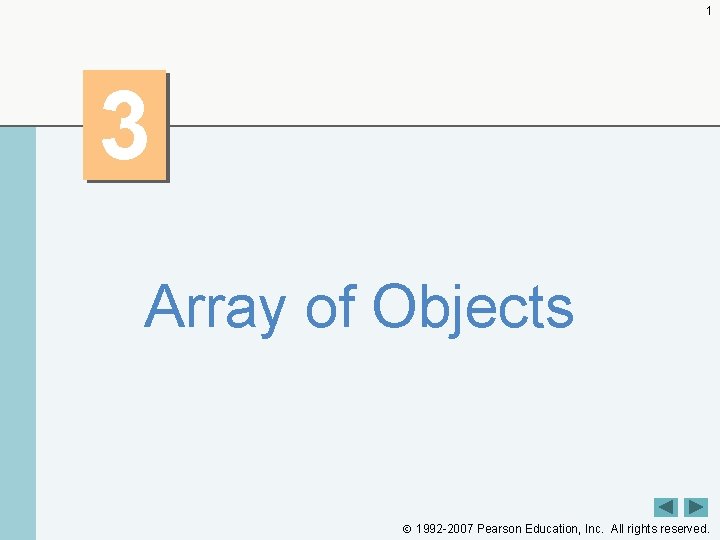 1

3

Array of Objects

© 1992-2007 Pearson Education, Inc. All rights reserved.